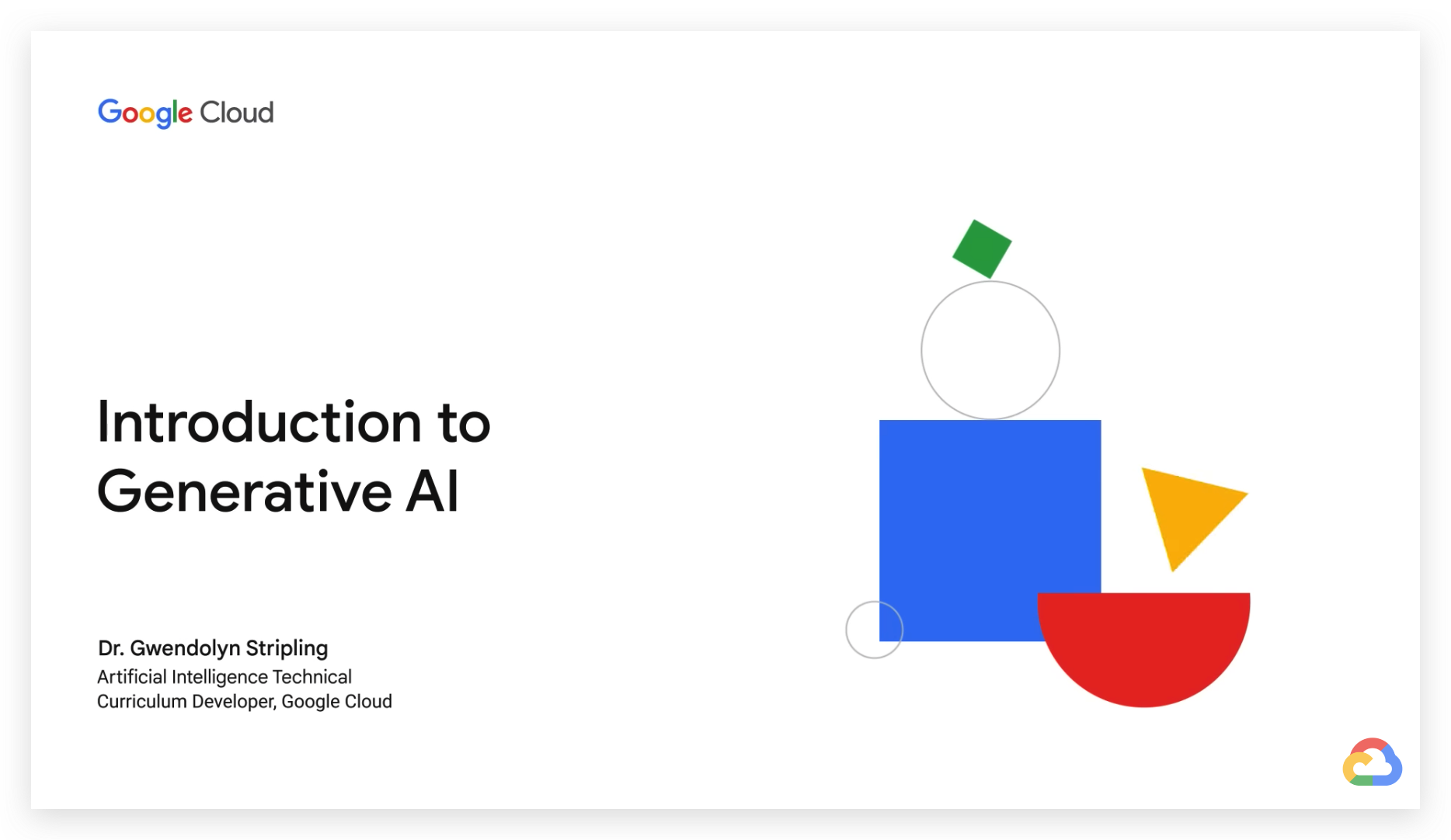 Google Cloud

Introduction to Generative AI

Dr. Gwendolyn Stripling
Artificial Intelligence Technical Curriculum Developer, Google Cloud